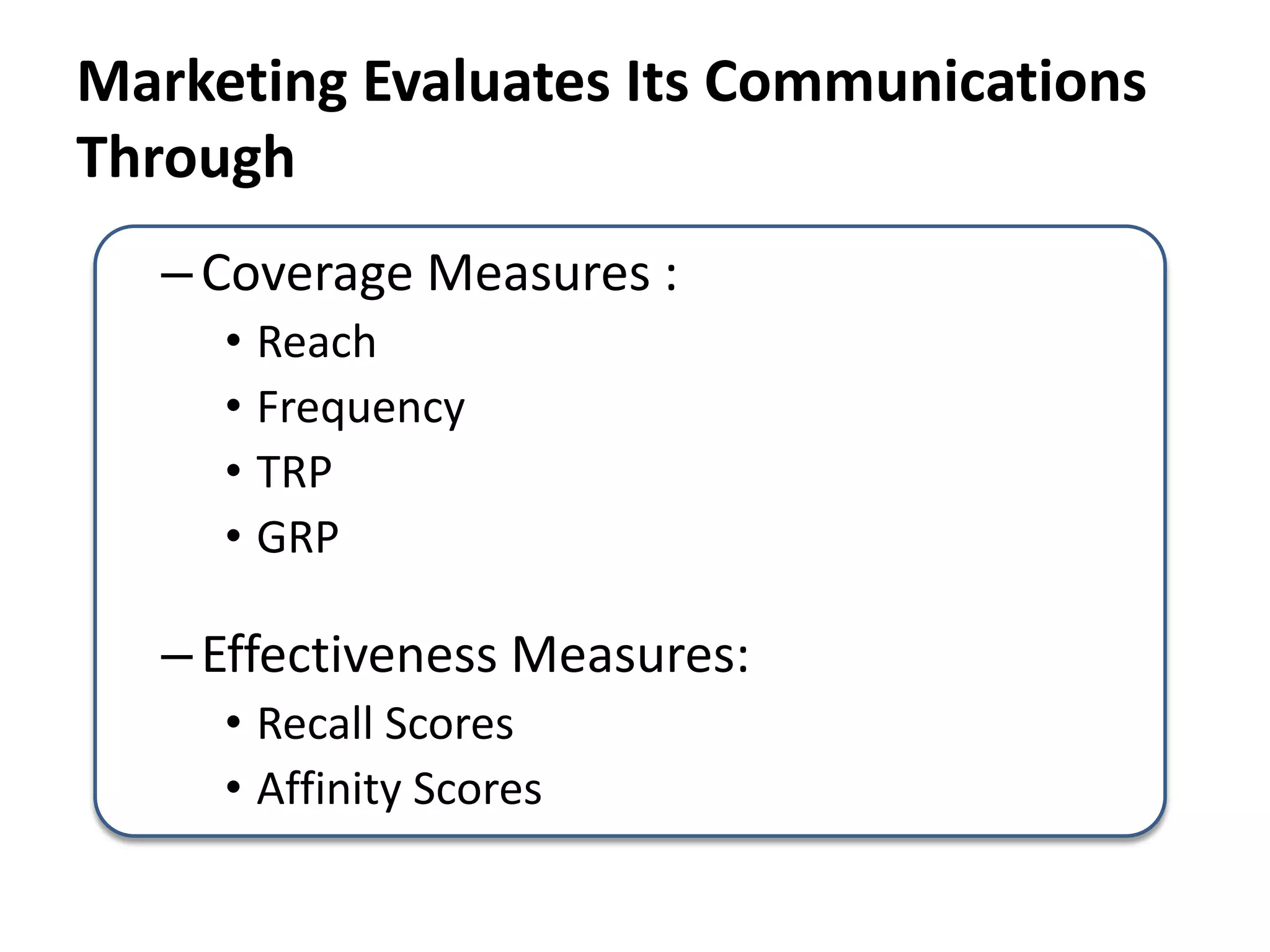 Marketing Evaluates Its Communications Through

– Coverage Measures :
• Reach
• Frequency
• TRP
• GRP

– Effectiveness Measures:
• Recall Scores
• Affinity Scores